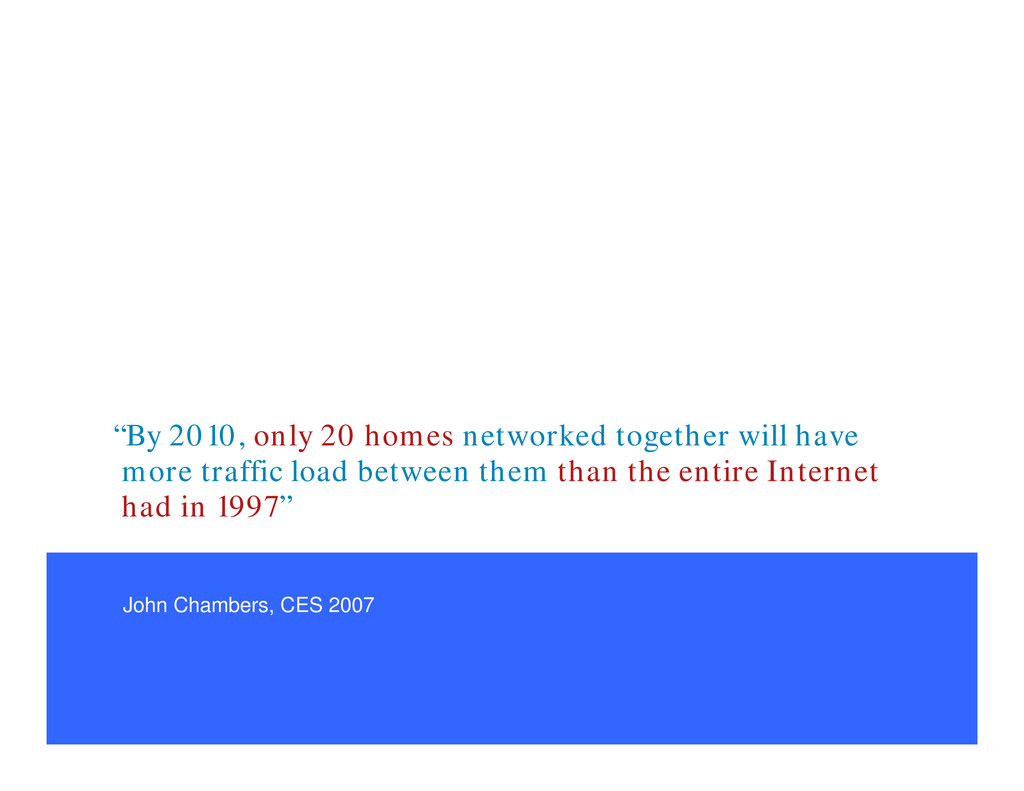 “By 2010, only 20 homes networked together will have more traffic load between them than the entire Internet had in 1997”

John Chambers, CES 2007